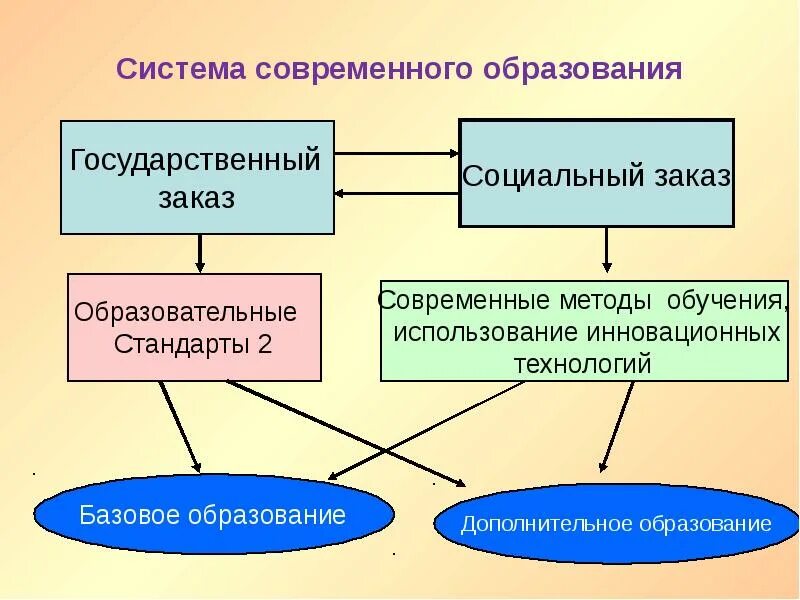 Система современного образования

Государственный заказ

Социальный заказ

Образовательные Стандарты 2

Современные методы обучения, использование инновационных технологий

Базовое образование

Дополнительное образование